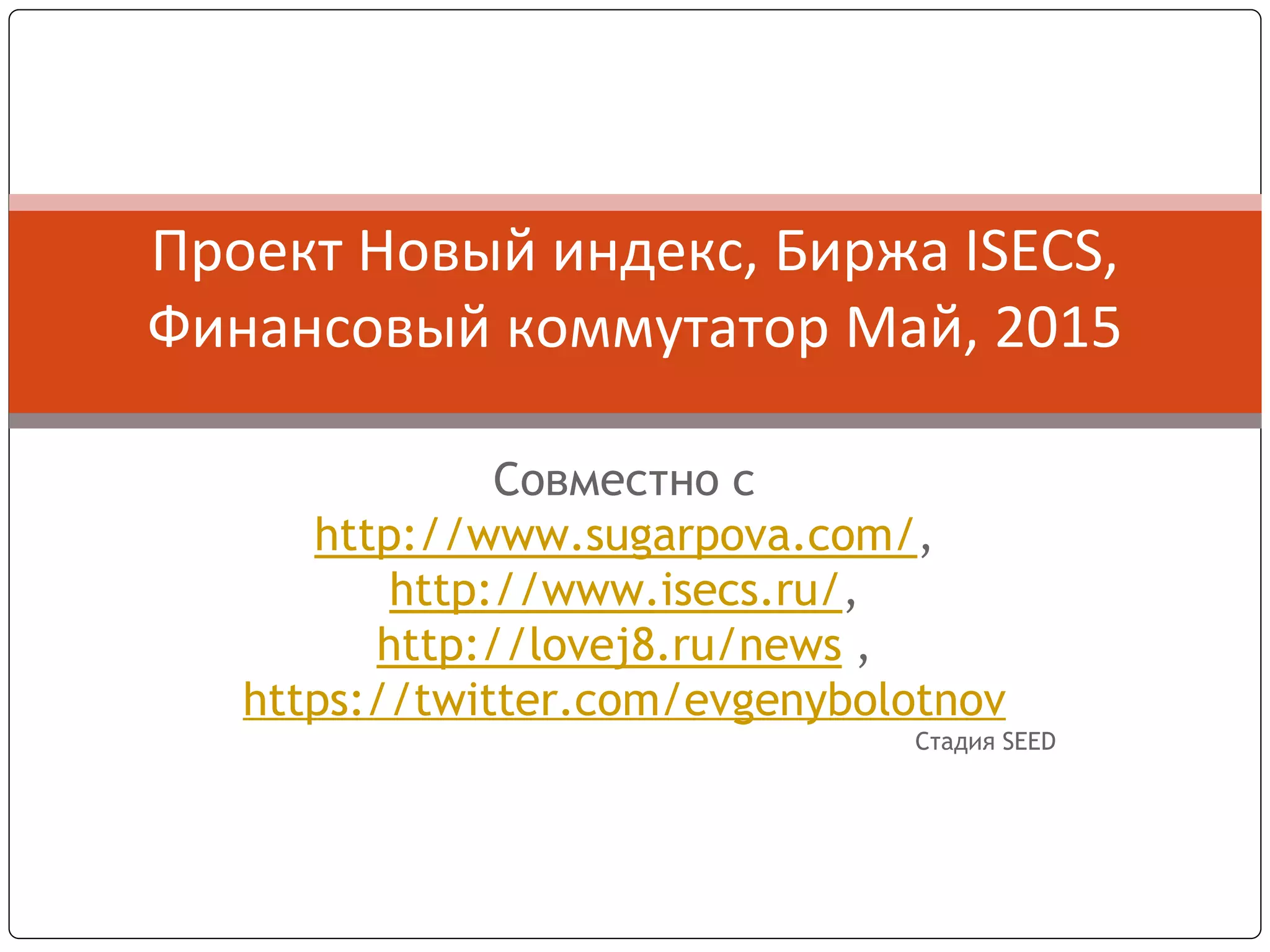 Проект Новый индекс, Биржа ISECS, Финансовый коммутатор Май, 2015

Совместно с
http://www.sugarpova.com/,
http://www.isecs.ru/,
http://lovej8.ru/news ,
https://twitter.com/evgenybolotnov
Стадия SEED